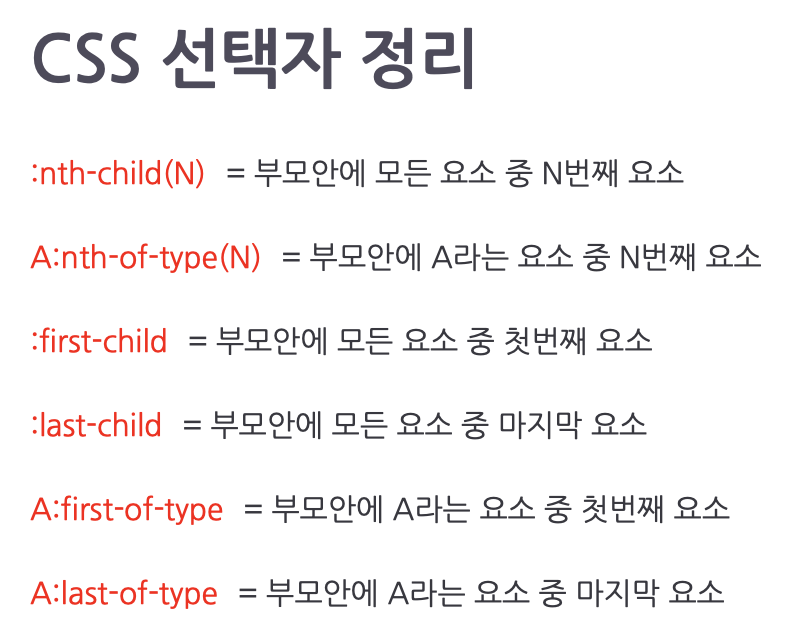 CSS 선택자 정리

:nth-child(N) = 부모안에 모든 요소 중 N번째 요소

A:nth-of-type(N) = 부모안에 A라는 요소 중 N번째 요소

:first-child = 부모안에 모든 요소 중 첫번째 요소

:last-child = 부모안에 모든 요소 중 마지막 요소

A:first-of-type = 부모안에 A라는 요소 중 첫번째 요소

A:last-of-type = 부모안에 A라는 요소 중 마지막 요소